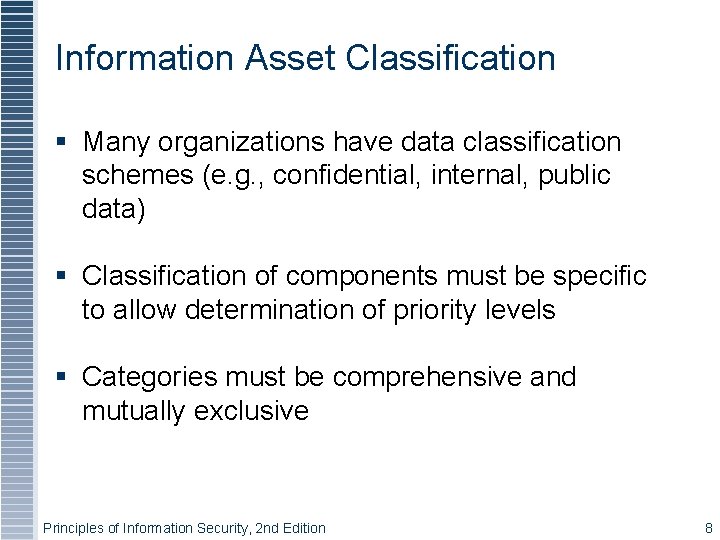 Information Asset Classification

▪ Many organizations have data classification schemes (e.g., confidential, internal, public data)

▪ Classification of components must be specific to allow determination of priority levels

▪ Categories must be comprehensive and mutually exclusive

Principles of Information Security, 2nd Edition

8